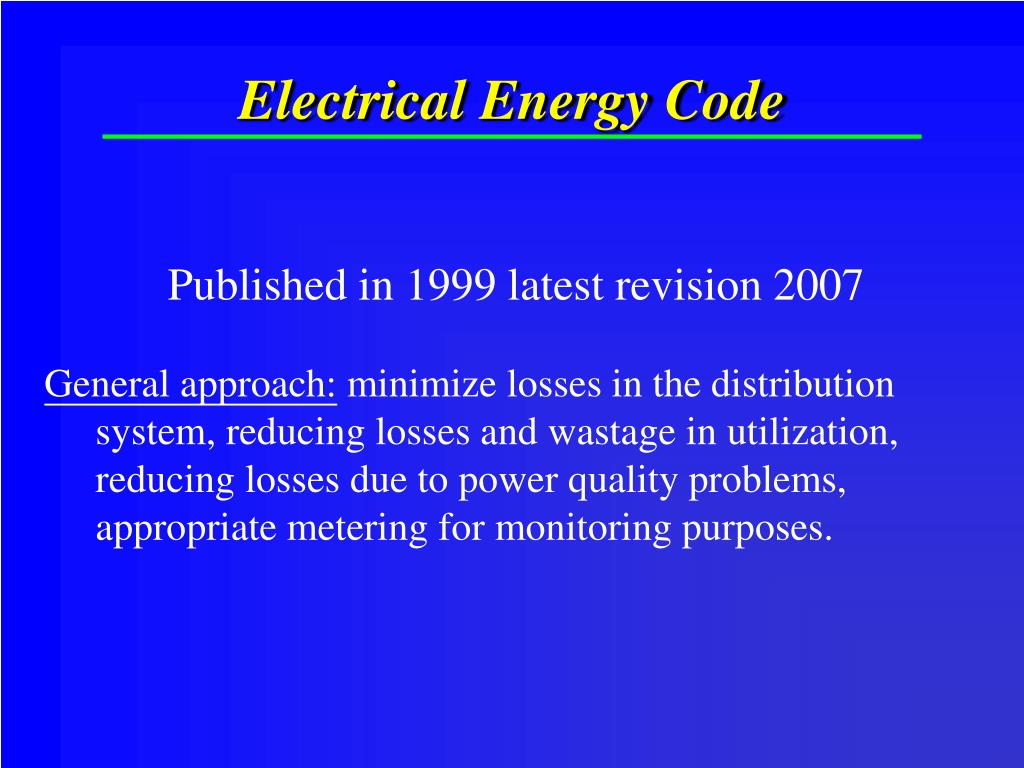 Electrical Energy Code

Published in 1999 latest revision 2007

General approach: minimize losses in the distribution system, reducing losses and wastage in utilization, reducing losses due to power quality problems, appropriate metering for monitoring purposes.